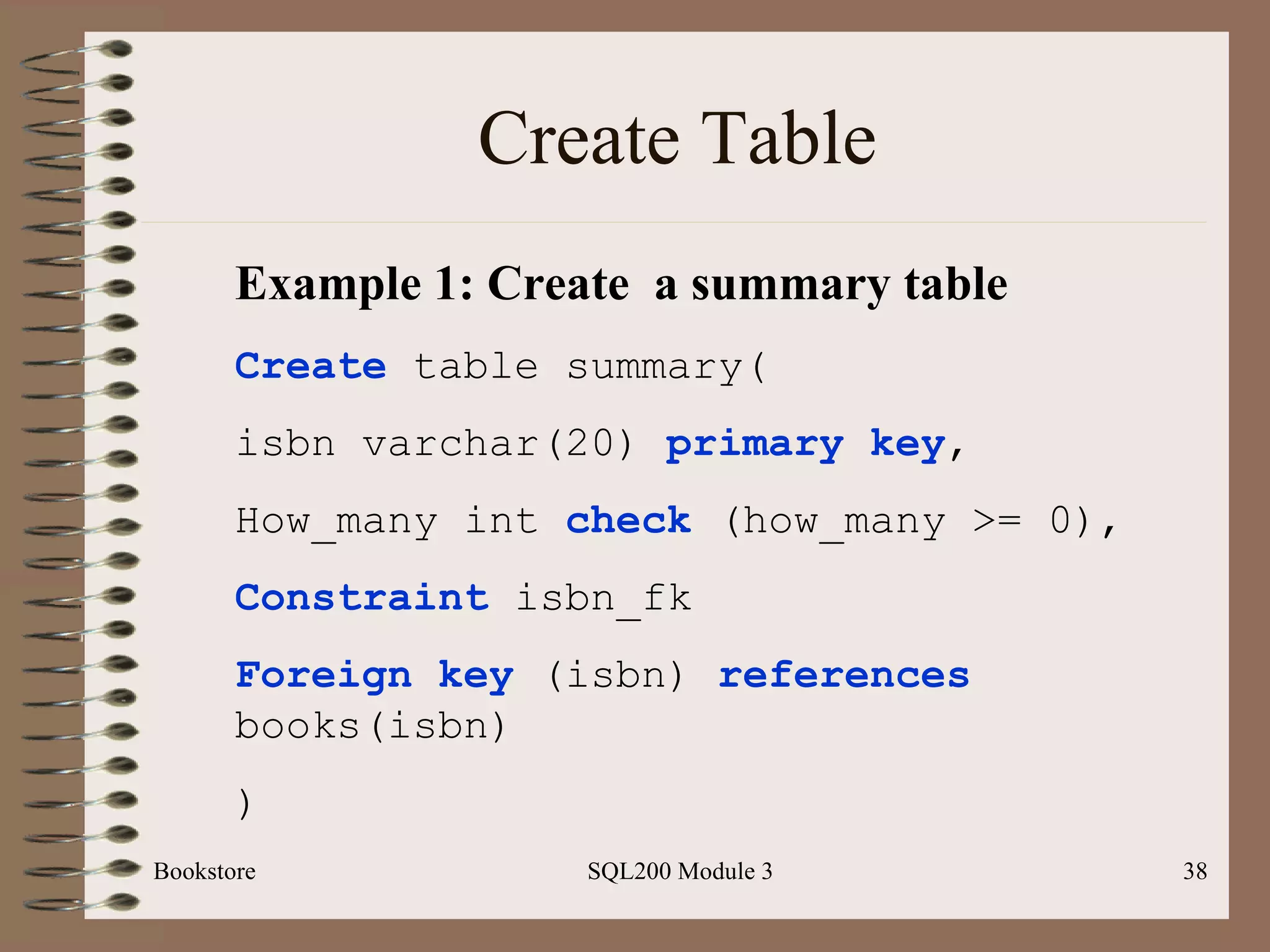 Create Table

Example 1: Create  a summary table

Create table summary(

isbn varchar(20) primary key,

How_many int check (how_many >= 0),

Constraint isbn_fk

Foreign key (isbn) references books(isbn)

)

Bookstore

SQL200 Module 3

38